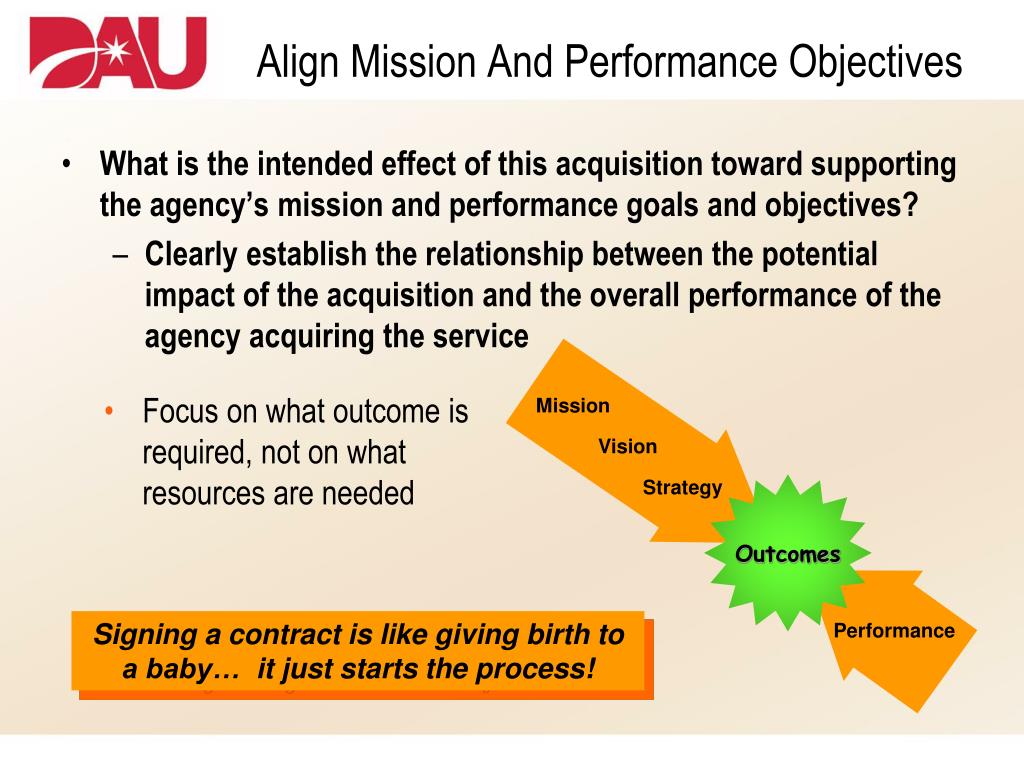 DAU

Align Mission And Performance Objectives

• What is the intended effect of this acquisition toward supporting the agency's mission and performance goals and objectives?
– Clearly establish the relationship between the potential impact of the acquisition and the overall performance of the agency acquiring the service

• Focus on what outcome is required, not on what resources are needed

Mission
Vision
Strategy
Outcomes
Performance

Signing a contract is like giving birth to a baby… it just starts the process!